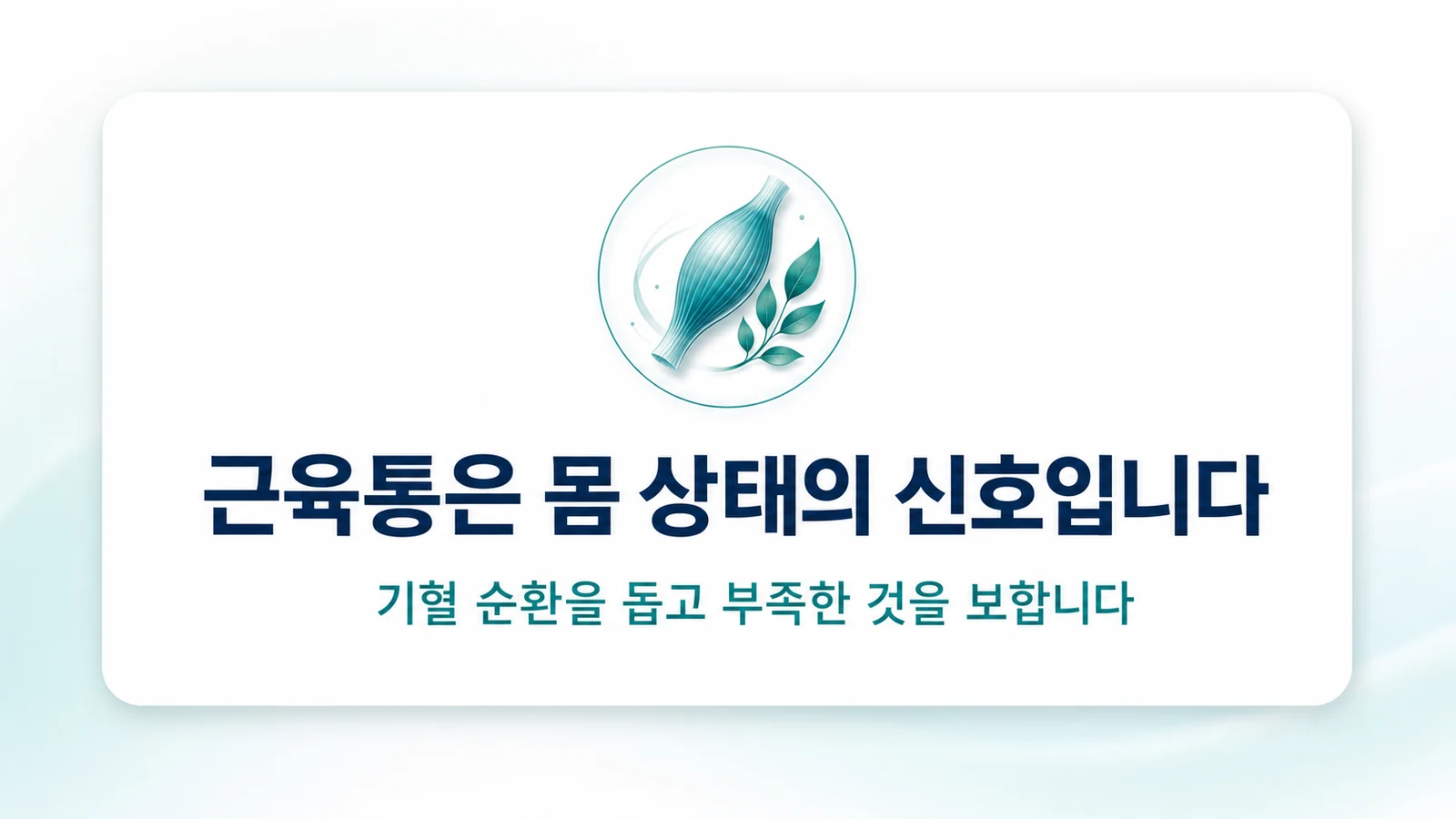 근육통은 몸 상태의 신호입니다

기혈 순환을 돕고 부족한 것을 보합니다